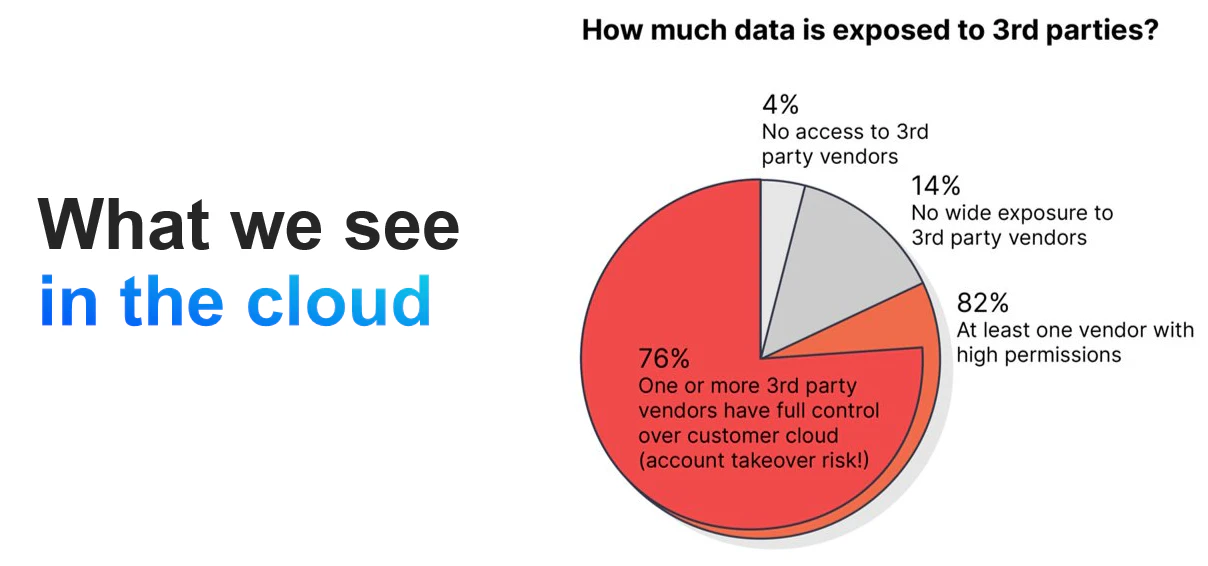 What we see
in the cloud

How much data is exposed to 3rd parties?

4%
No access to 3rd party vendors

14%
No wide exposure to 3rd party vendors

82%
At least one vendor with high permissions

76%
One or more 3rd party vendors have full control over customer cloud (account takeover risk!)